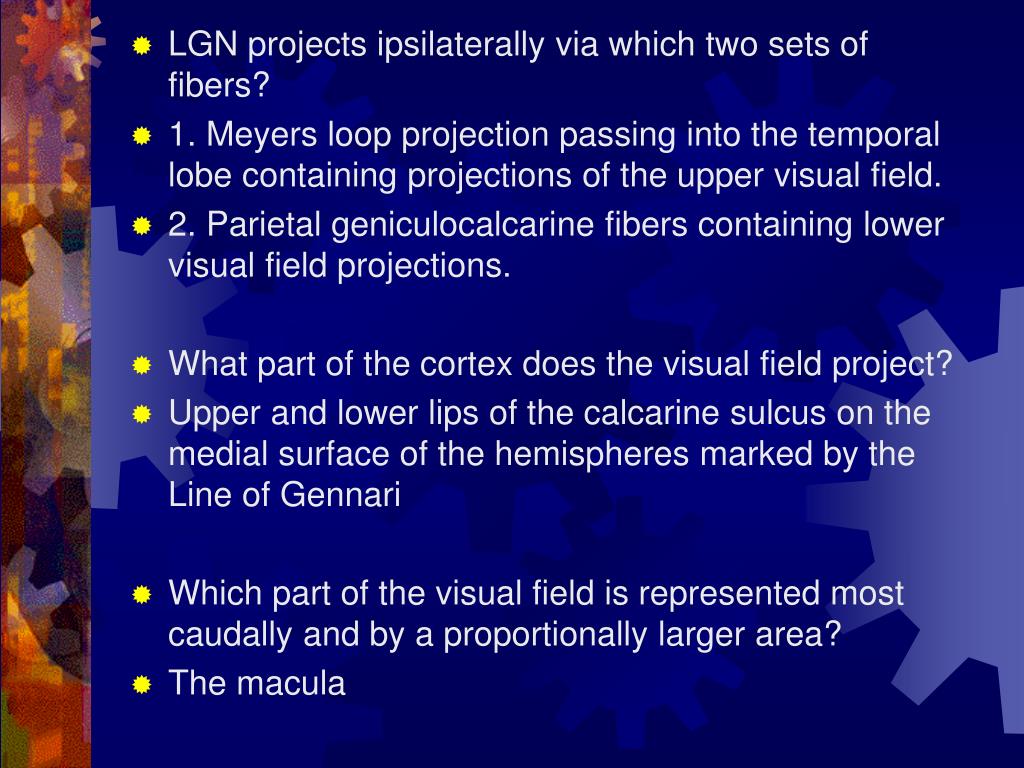 LGN projects ipsilaterally via which two sets of fibers?

1. Meyers loop projection passing into the temporal lobe containing projections of the upper visual field.

2. Parietal geniculocalcarine fibers containing lower visual field projections.

What part of the cortex does the visual field project?

Upper and lower lips of the calcarine sulcus on the medial surface of the hemispheres marked by the Line of Gennari

Which part of the visual field is represented most caudally and by a proportionally larger area?

The macula